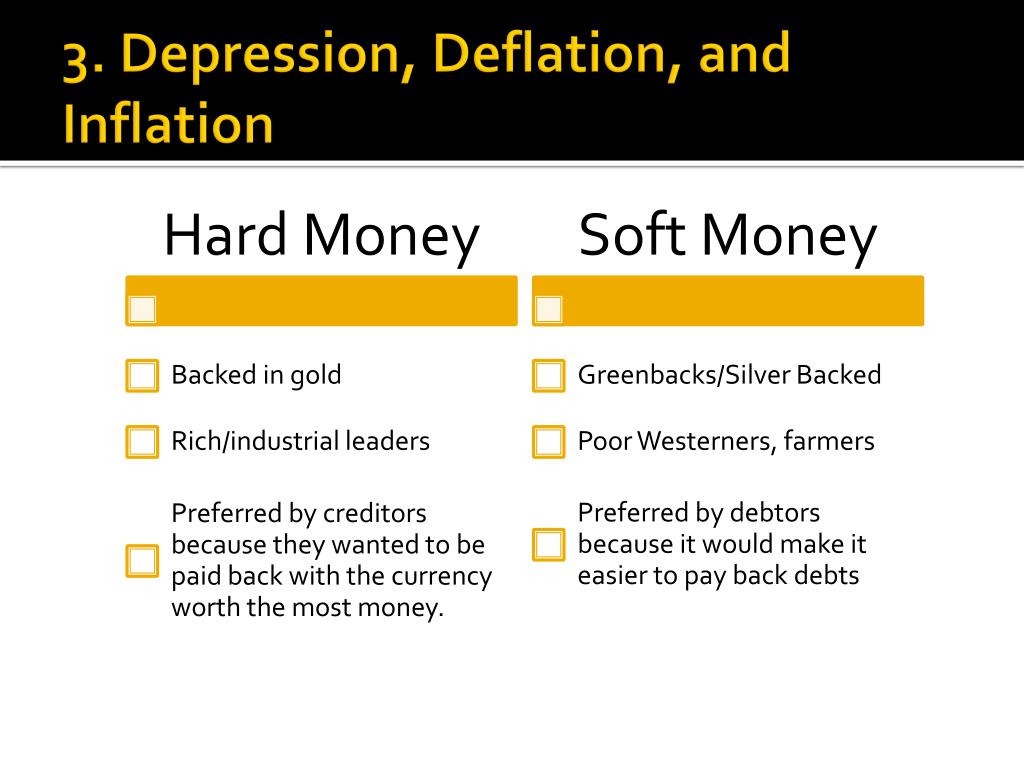 3. Depression, Deflation, and Inflation

Hard Money

Backed in gold

Rich/industrial leaders

Preferred by creditors because they wanted to be paid back with the currency worth the most money.

Soft Money

Greenbacks/Silver Backed

Poor Westerners, farmers

Preferred by debtors because it would make it easier to pay back debts